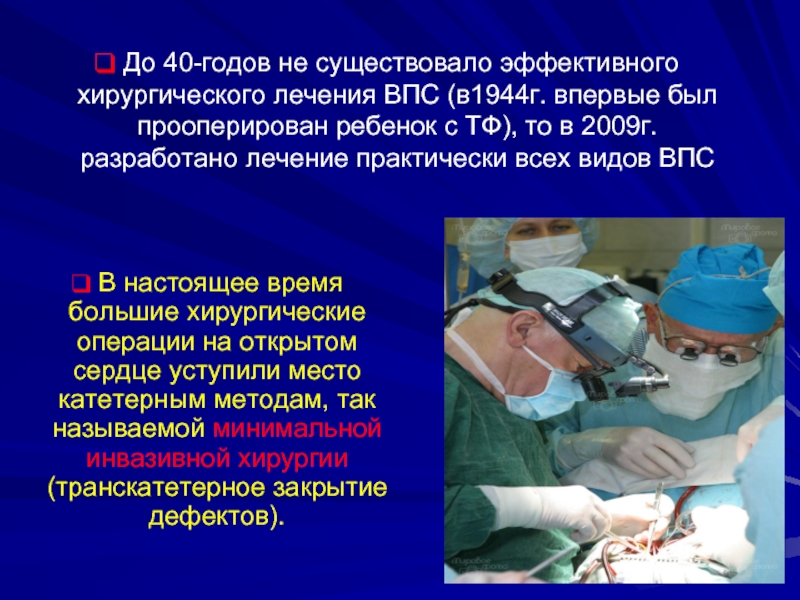 До 40-годов не существовало эффективного хирургического лечения ВПС (в1944г. впервые был прооперирован ребенок с ТФ), то в 2009г. разработано лечение практически всех видов ВПС

В настоящее время большие хирургические операции на открытом сердце уступили место катетерным методам, так называемой минимальной инвазивной хирургии (транскатетерное закрытие дефектов).